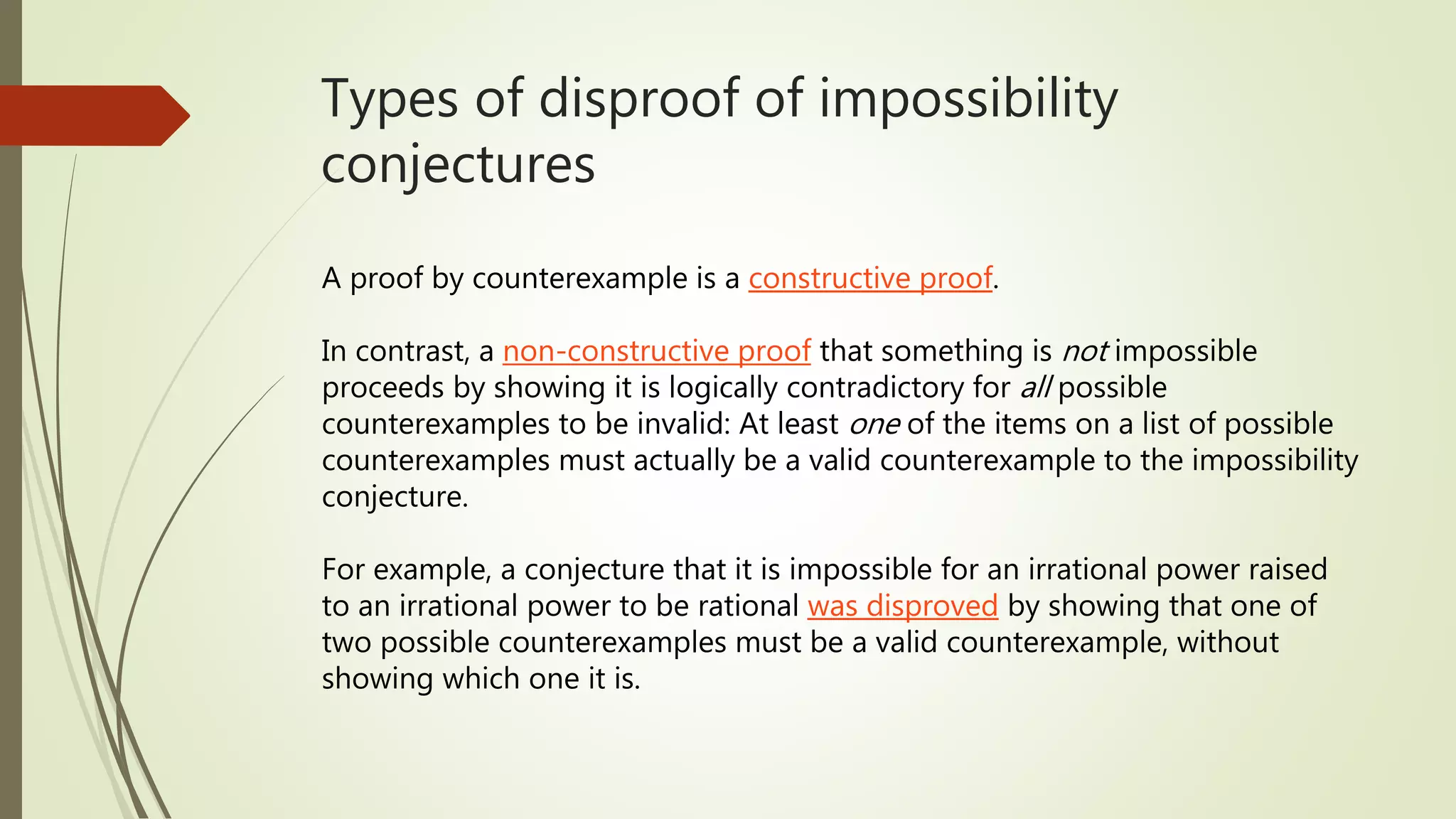 Types of disproof of impossibility conjectures

A proof by counterexample is a constructive proof.

In contrast, a non-constructive proof that something is not impossible proceeds by showing it is logically contradictory for all possible counterexamples to be invalid: At least one of the items on a list of possible counterexamples must actually be a valid counterexample to the impossibility conjecture.

For example, a conjecture that it is impossible for an irrational power raised to an irrational power to be rational was disproved by showing that one of two possible counterexamples must be a valid counterexample, without showing which one it is.